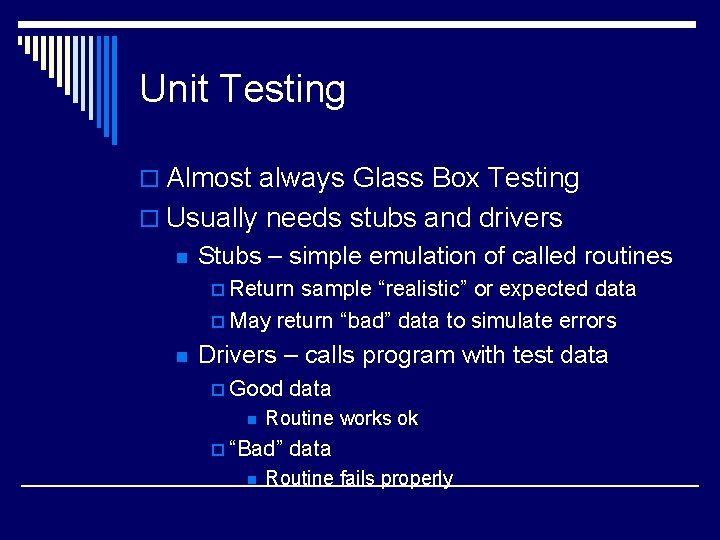 Unit Testing

Almost always Glass Box Testing

Usually needs stubs and drivers

Stubs – simple emulation of called routines

Return sample “realistic” or expected data

May return “bad” data to simulate errors

Drivers – calls program with test data

Good data

Routine works ok

“Bad” data

Routine fails properly